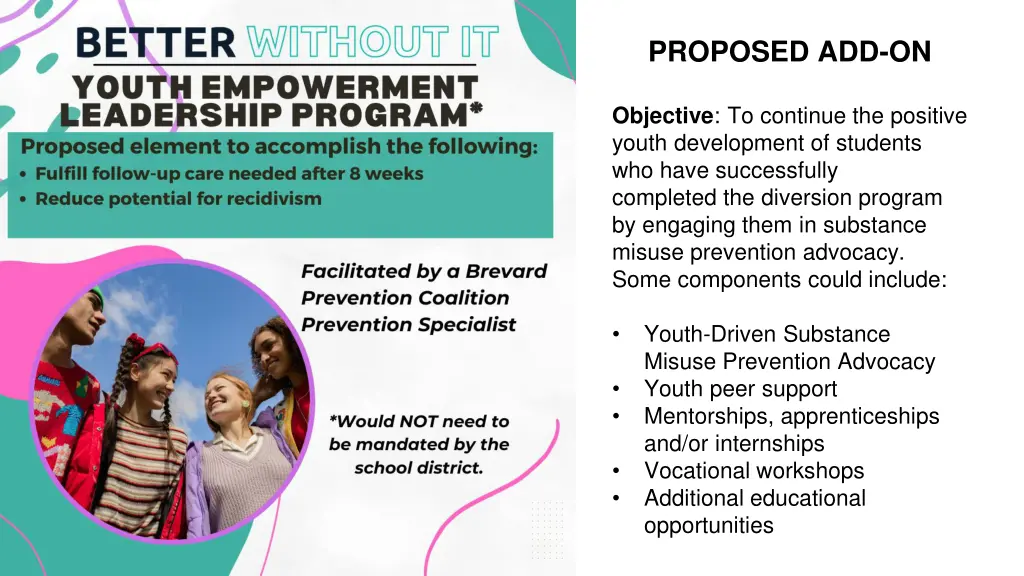 BETTER WITHOUT IT

YOUTH EMPOWERMENT LEADERSHIP PROGRAM*

Proposed element to accomplish the following:
• Fulfill follow-up care needed after 8 weeks
• Reduce potential for recidivism

Facilitated by a Brevard Prevention Coalition Prevention Specialist

*Would NOT need to be mandated by the school district.

PROPOSED ADD-ON

Objective: To continue the positive youth development of students who have successfully completed the diversion program by engaging them in substance misuse prevention advocacy. Some components could include:

• Youth-Driven Substance Misuse Prevention Advocacy
• Youth peer support
• Mentorships, apprenticeships and/or internships
• Vocational workshops
• Additional educational opportunities